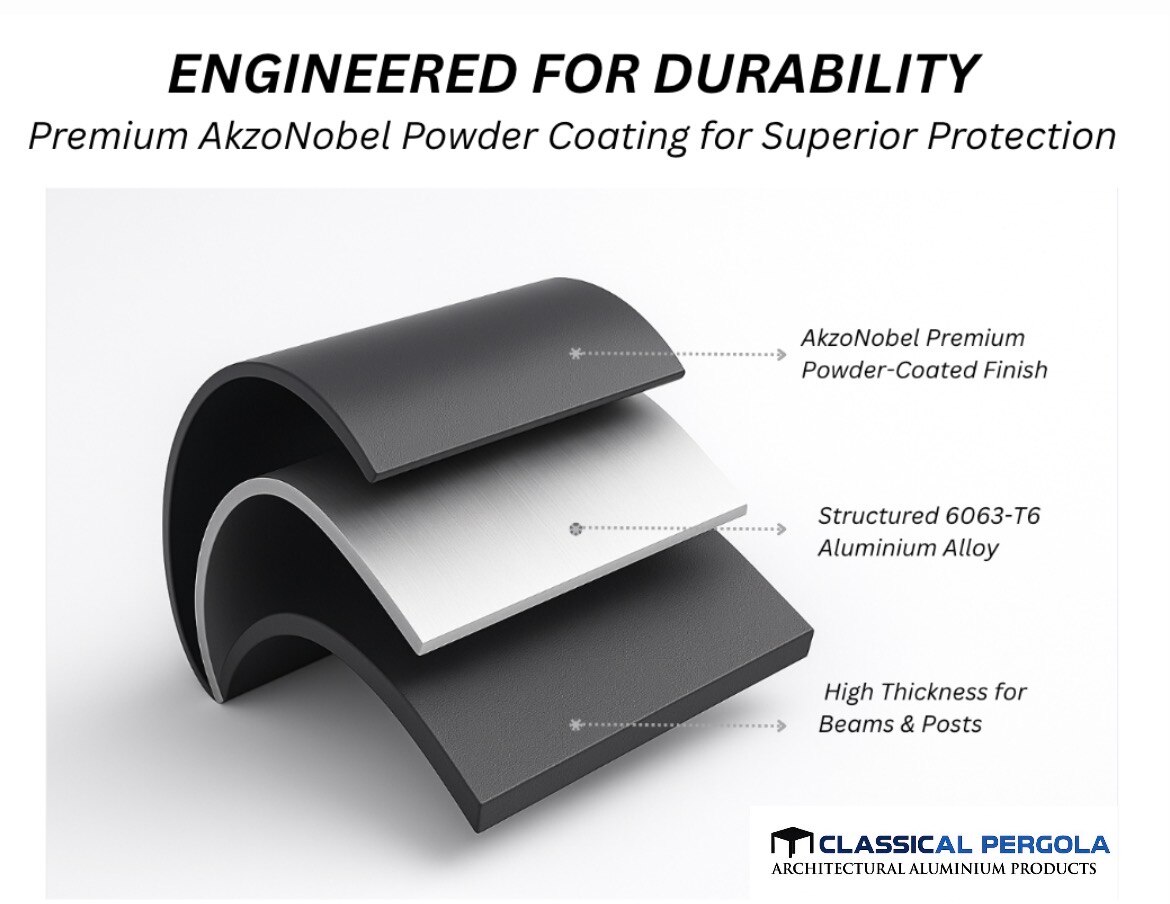 ENGINEERED FOR DURABILITY
Premium AkzoNobel Powder Coating for Superior Protection

AkzoNobel Premium Powder-Coated Finish

Structured 6063-T6 Aluminium Alloy

High Thickness for Beams & Posts

CLASSICAL PERGOLA
ARCHITECTURAL ALUMINIUM PRODUCTS